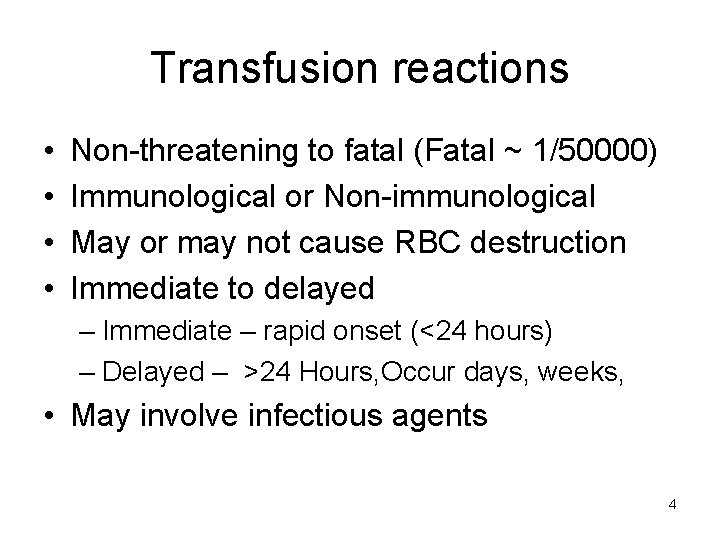 Transfusion reactions

• Non-threatening to fatal (Fatal ~ 1/50000)
• Immunological or Non-immunological
• May or may not cause RBC destruction
• Immediate to delayed
– Immediate – rapid onset (<24 hours)
– Delayed – >24 Hours,Occur days, weeks,
• May involve infectious agents

4